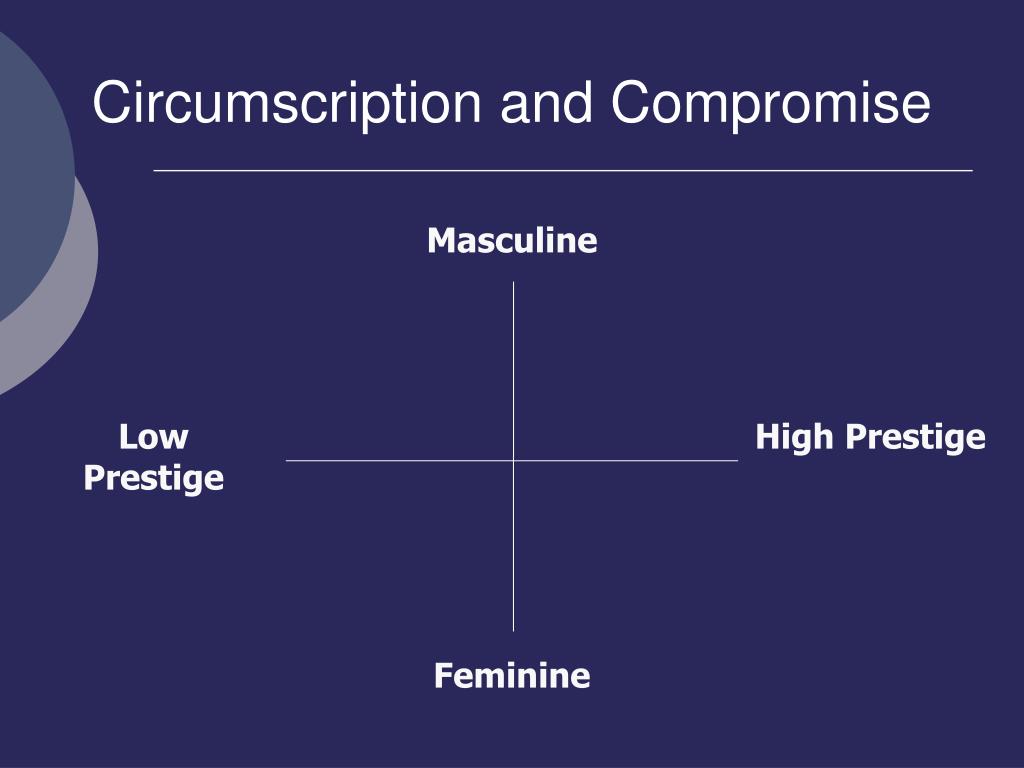 Circumscription and Compromise

Masculine

Low Prestige

High Prestige

Feminine